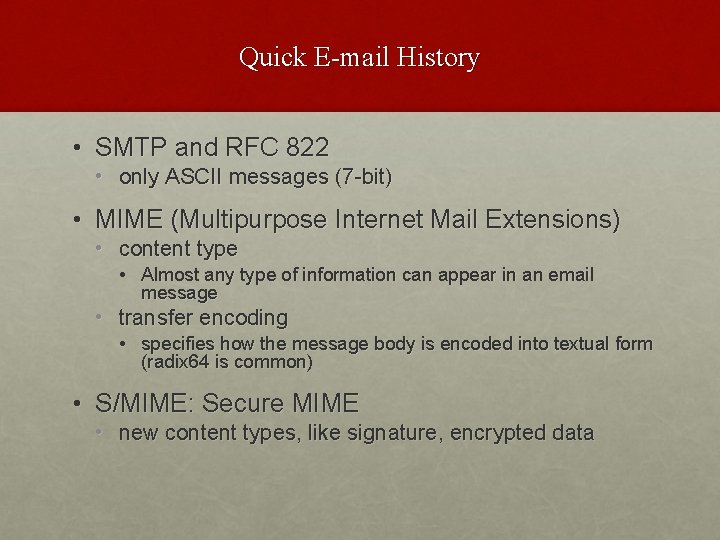 Quick E-mail History

• SMTP and RFC 822
  • only ASCII messages (7-bit)

• MIME (Multipurpose Internet Mail Extensions)
  • content type
    • Almost any type of information can appear in an email message
  • transfer encoding
    • specifies how the message body is encoded into textual form (radix64 is common)

• S/MIME: Secure MIME
  • new content types, like signature, encrypted data